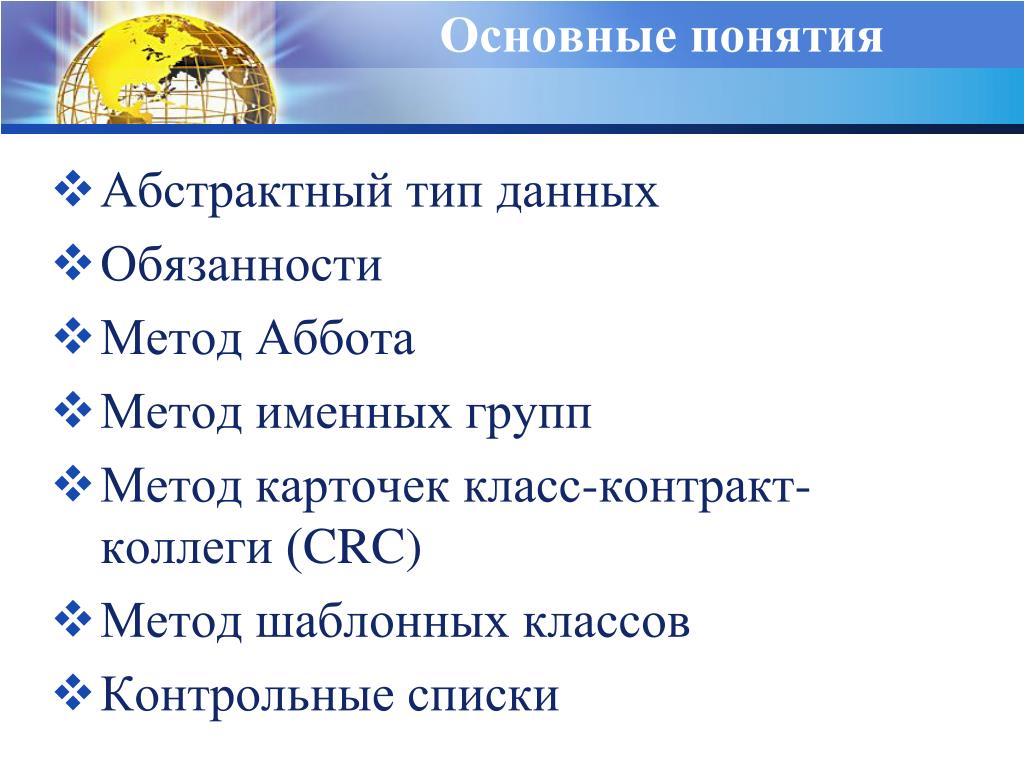 Основные понятия

❖ Абстрактный тип данных
❖ Обязанности
❖ Метод Аббота
❖ Метод именных групп
❖ Метод карточек класс-контракт-коллеги (CRC)
❖ Метод шаблонных классов
❖ Контрольные списки